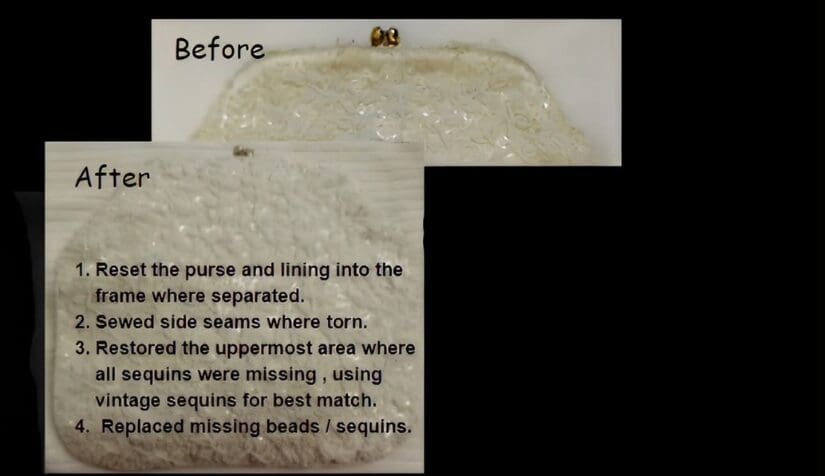 Before

After

1. Reset the purse and lining into the frame where separated.
2. Sewed side seams where torn.
3. Restored the uppermost area where all sequins were missing , using vintage sequins for best match.
4. Replaced missing beads / sequins.